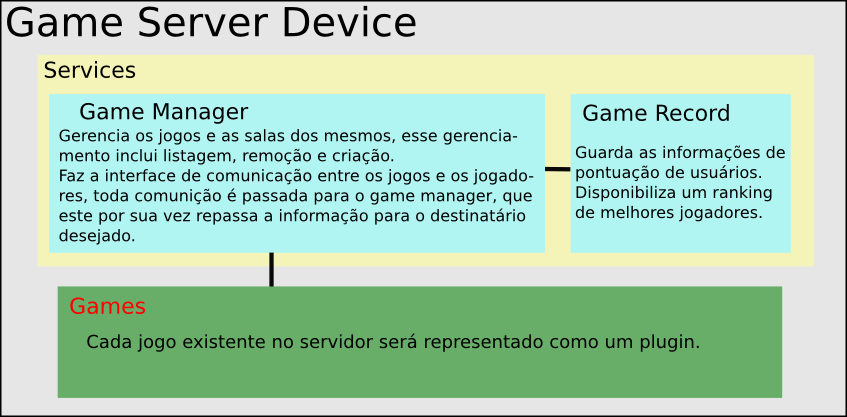 Game Server Device

Services

Game Manager

Gerencia os jogos e as salas dos mesmos, esse gerenciamento inclui listagem, remoção e criação.
Faz a interface de comunicação entre os jogos e os jogadores, toda comunição é passada para o game manager, que este por sua vez repassa a informação para o destinatário desejado.

Game Record

Guarda as informações de pontuação de usuários. Disponibiliza um ranking de melhores jogadores.

Games

Cada jogo existente no servidor será representado como um plugin.